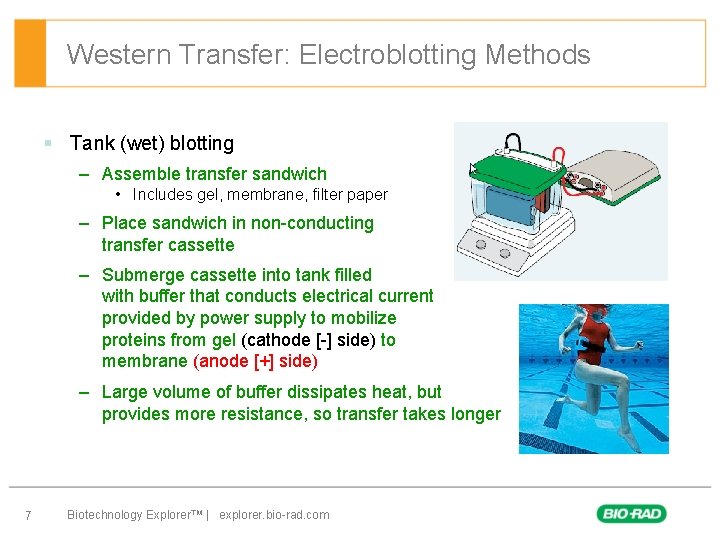 Western Transfer: Electroblotting Methods

▪ Tank (wet) blotting

– Assemble transfer sandwich

• Includes gel, membrane, filter paper

– Place sandwich in non-conducting transfer cassette

– Submerge cassette into tank filled with buffer that conducts electrical current provided by power supply to mobilize proteins from gel (cathode [-] side) to membrane (anode [+] side)

– Large volume of buffer dissipates heat, but provides more resistance, so transfer takes longer

7 Biotechnology Explorer™ | explorer.bio-rad.com

BIO-RAD